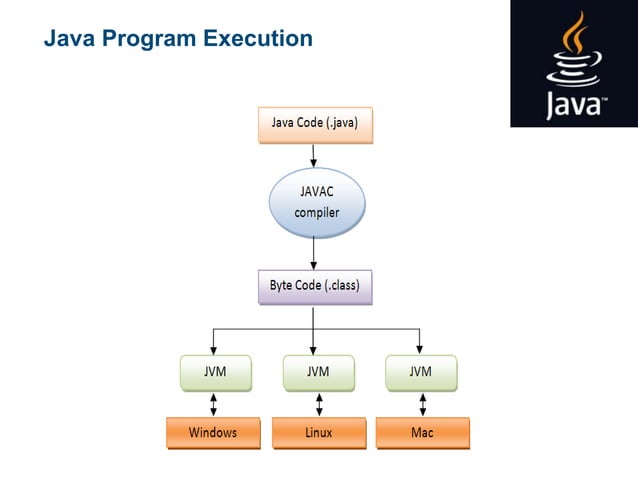 Java Program Execution

Java™

Java Code (.java)

JAVAC compiler

Byte Code (.class)

JVM

JVM

JVM

Windows

Linux

Mac